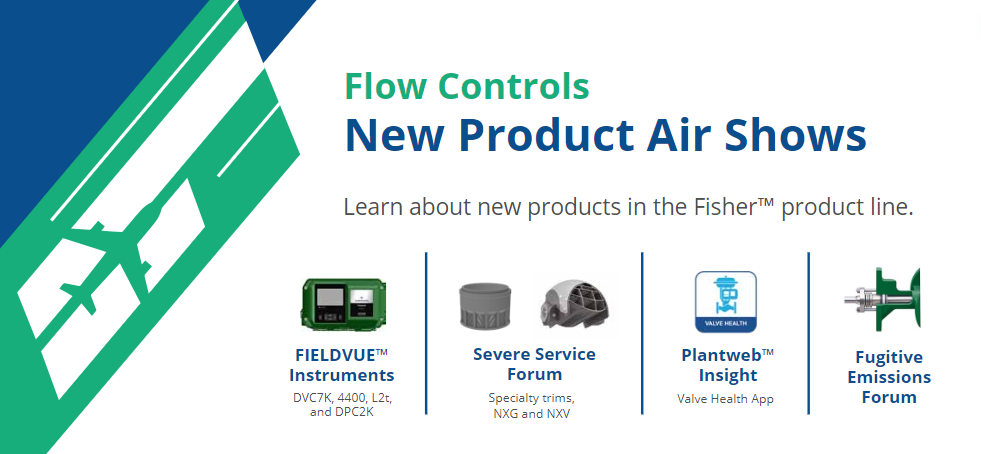 Flow Controls
New Product Air Shows

Learn about new products in the Fisher™ product line.

FIELDVUE™ Instruments
DVC7K, 4400, L2t, and DPC2K

Severe Service Forum
Specialty trims, NXG and NXV

VALVE HEALTH

Plantweb™ Insight
Valve Health App

Fugitive Emissions Forum